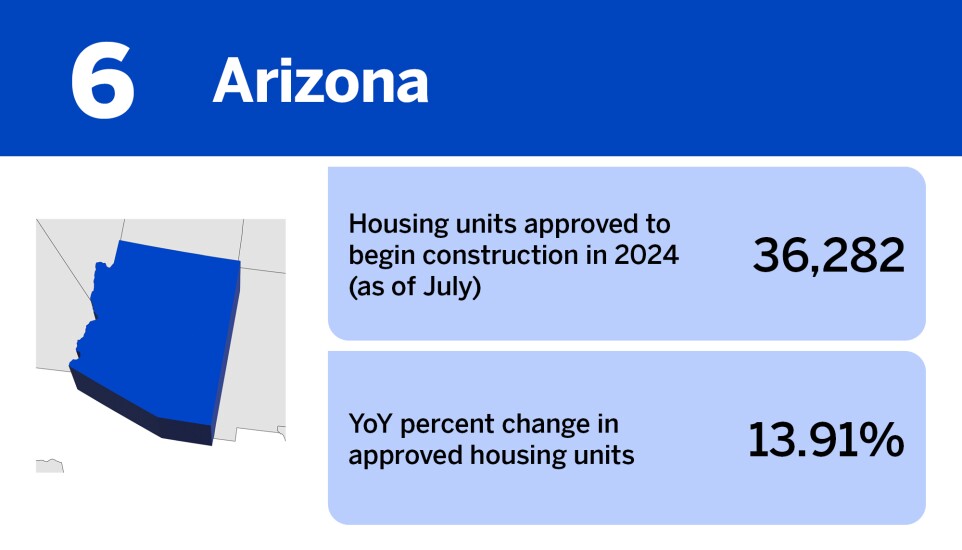 6 Arizona

Housing units approved to begin construction in 2024 (as of July)

36,282

YoY percent change in approved housing units

13.91%